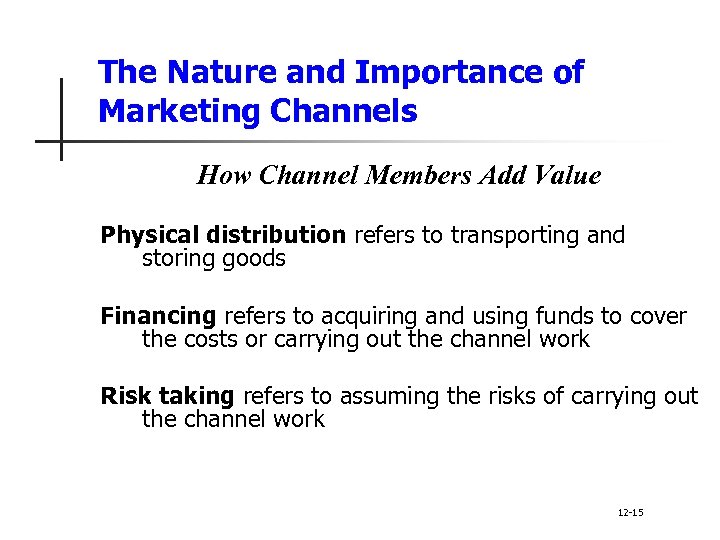 The Nature and Importance of Marketing Channels

How Channel Members Add Value

Physical distribution refers to transporting and storing goods

Financing refers to acquiring and using funds to cover the costs or carrying out the channel work

Risk taking refers to assuming the risks of carrying out the channel work

12-15